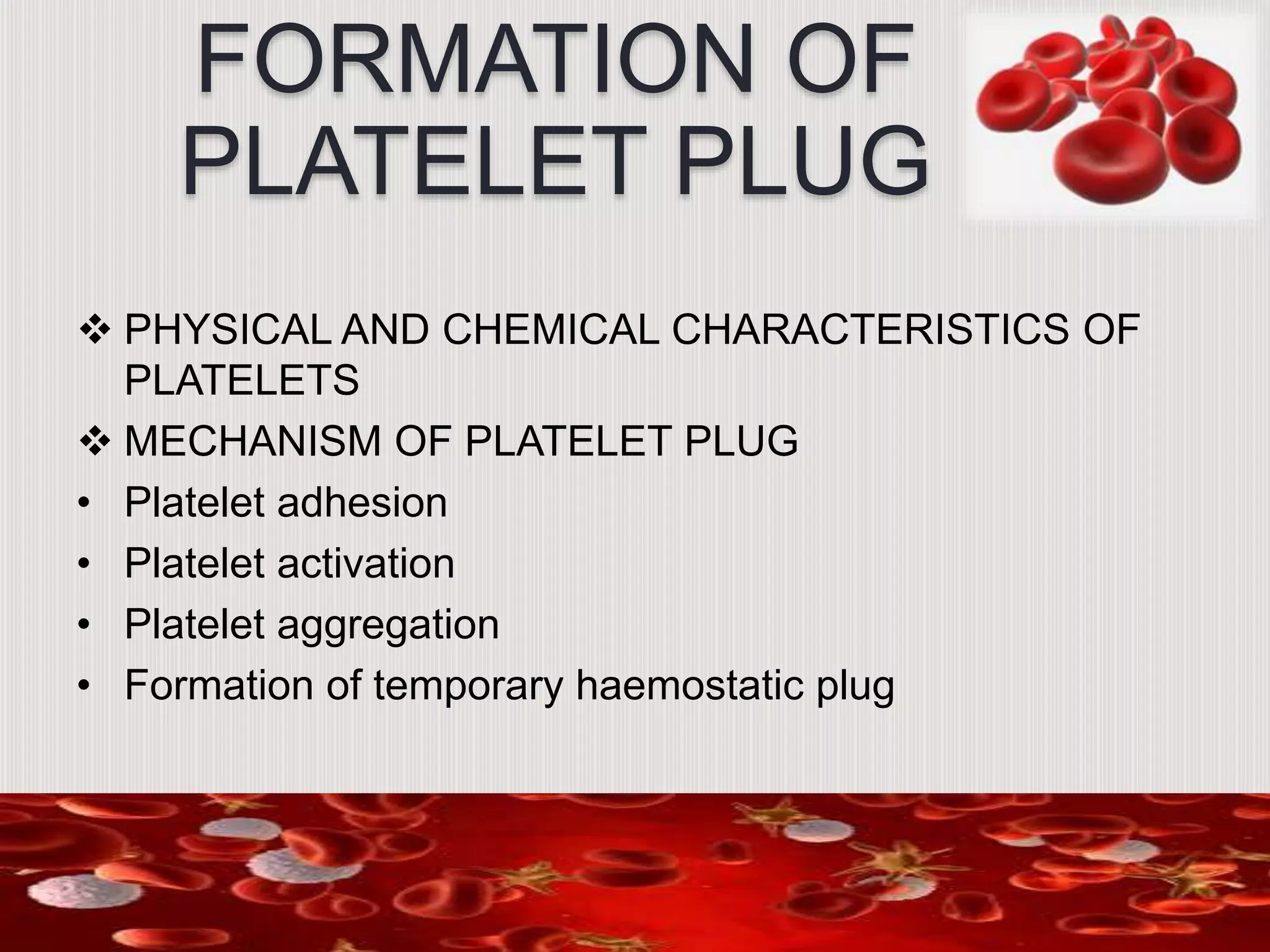 FORMATION OF PLATELET PLUG

❖ PHYSICAL AND CHEMICAL CHARACTERISTICS OF PLATELETS
❖ MECHANISM OF PLATELET PLUG
• Platelet adhesion
• Platelet activation
• Platelet aggregation
• Formation of temporary haemostatic plug